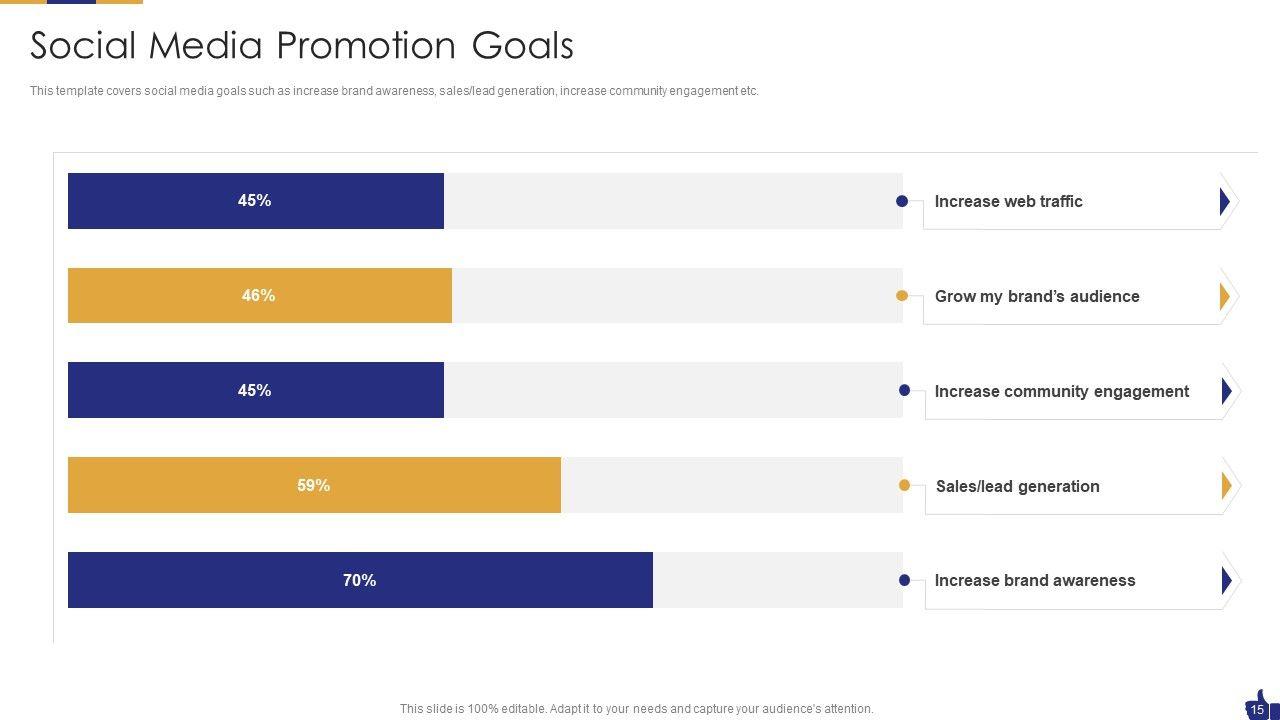 Social Media Promotion Goals

This template covers social media goals such as increase brand awareness, sales/lead generation, increase community engagement etc.

45%
Increase web traffic

46%
Grow my brand's audience

45%
Increase community engagement

59%
Sales/lead generation

70%
Increase brand awareness

This slide is 100% editable. Adapt it to your needs and capture your audience's attention.

15